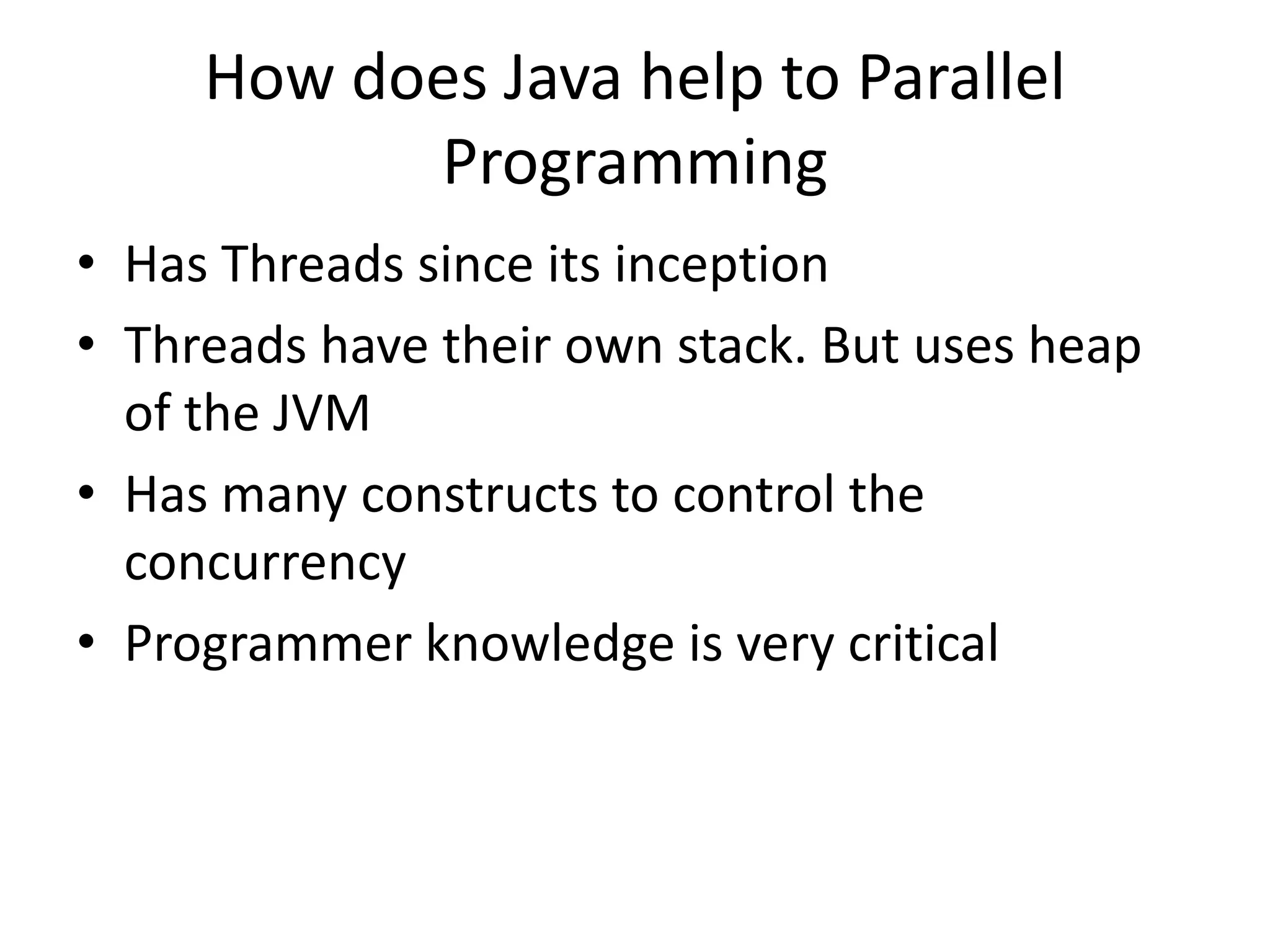 How does Java help to Parallel Programming

• Has Threads since its inception
• Threads have their own stack. But uses heap of the JVM
• Has many constructs to control the concurrency
• Programmer knowledge is very critical